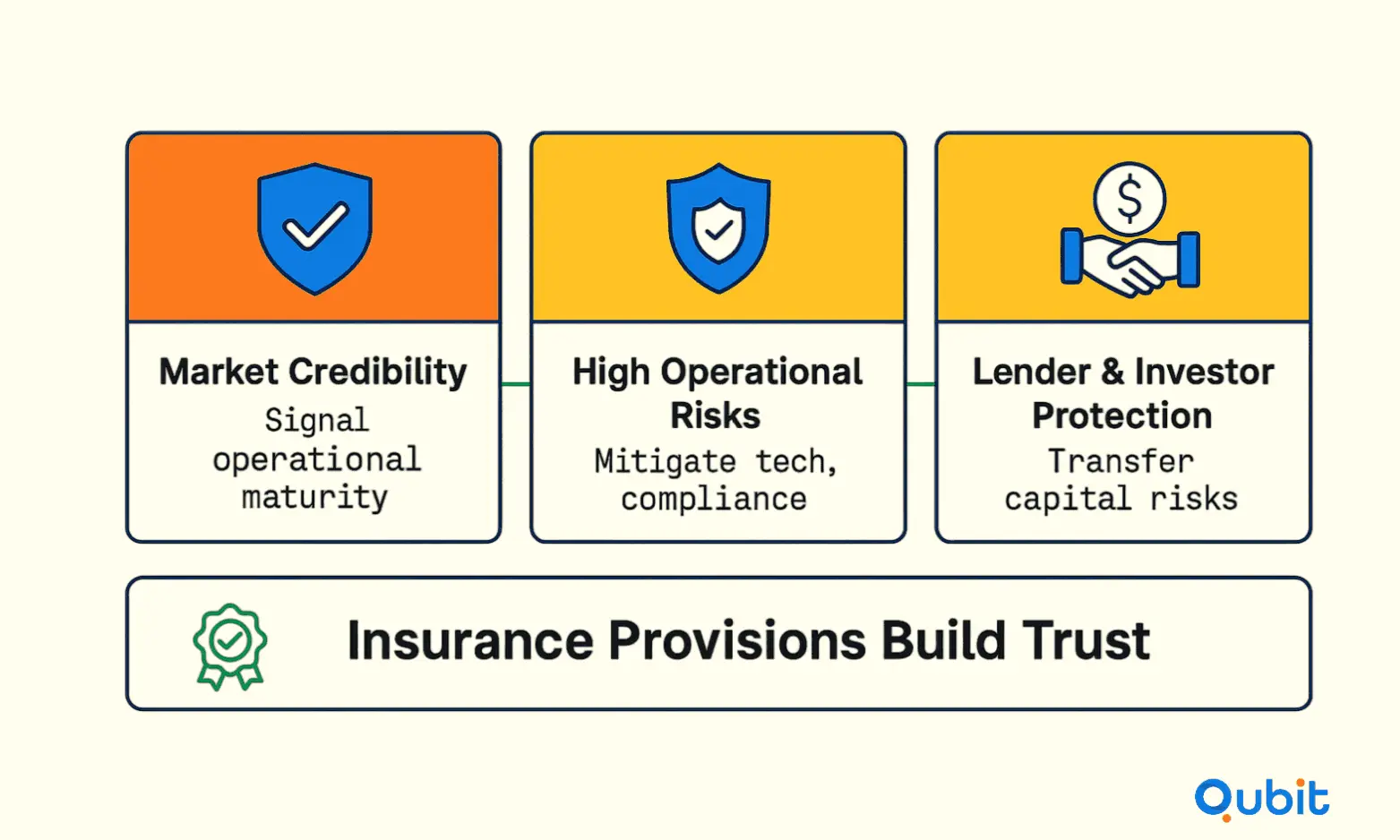 $

Market Credibility
Signal operational maturity

High Operational Risks
Mitigate tech, compliance

Lender & Investor Protection
Transfer capital risks

Insurance Provisions Build Trust

Qubit